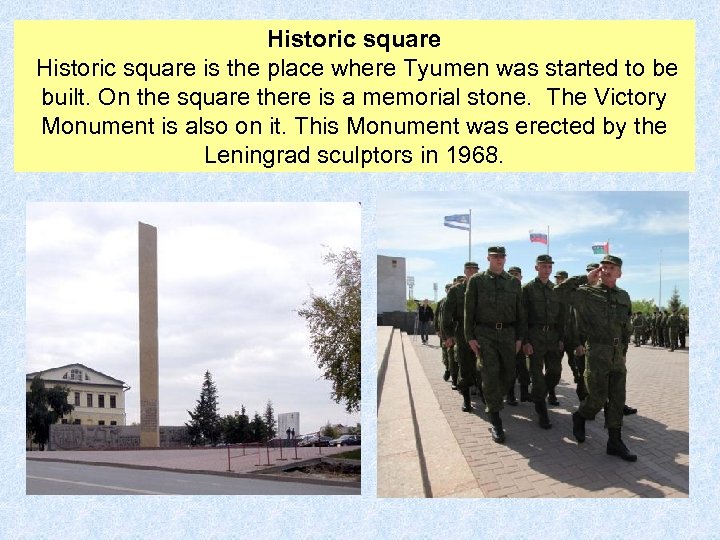 Historic square

Historic square is the place where Tyumen was started to be built. On the square there is a memorial stone. The Victory Monument is also on it. This Monument was erected by the Leningrad sculptors in 1968.